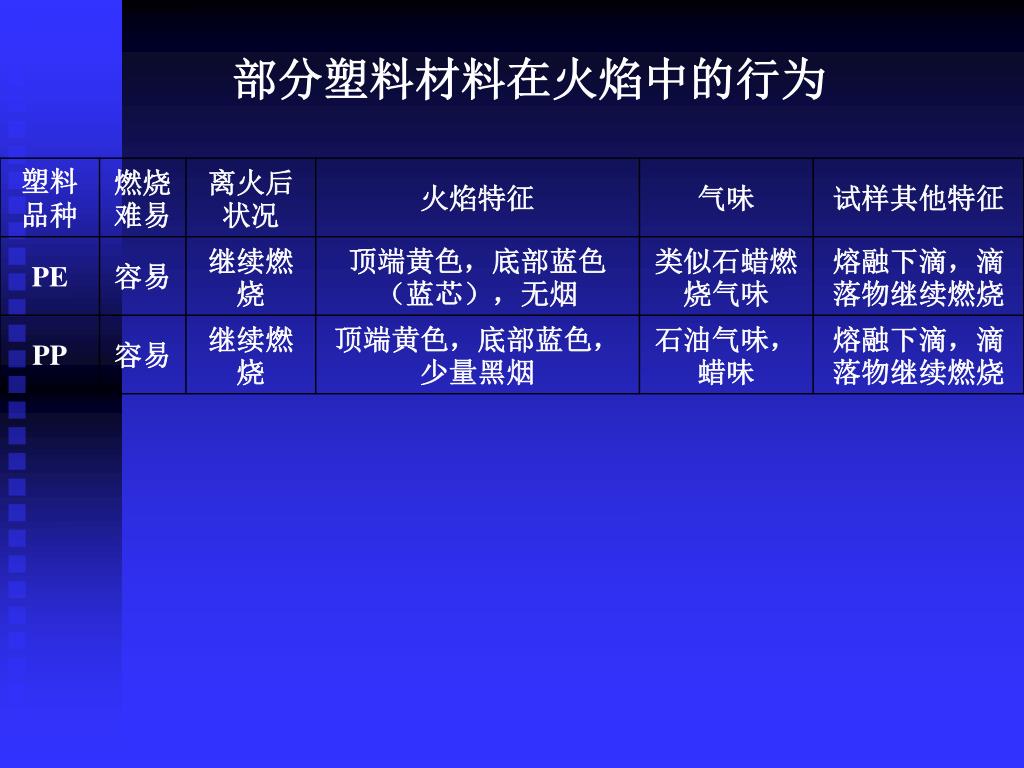 部分塑料材料在火焰中的行为

| 塑料品种 | 燃烧难易 | 离火后状况 | 火焰特征 | 气味 | 试样其他特征 |
|---|---|---|---|---|---|
| PE | 容易 | 继续燃烧 | 顶端黄色，底部蓝色（蓝芯），无烟 | 类似石蜡燃烧气味 | 熔融下滴，滴落物继续燃烧 |
| PP | 容易 | 继续燃烧 | 顶端黄色，底部蓝色，少量黑烟 | 石油气味，蜡味 | 熔融下滴，滴落物继续燃烧 |